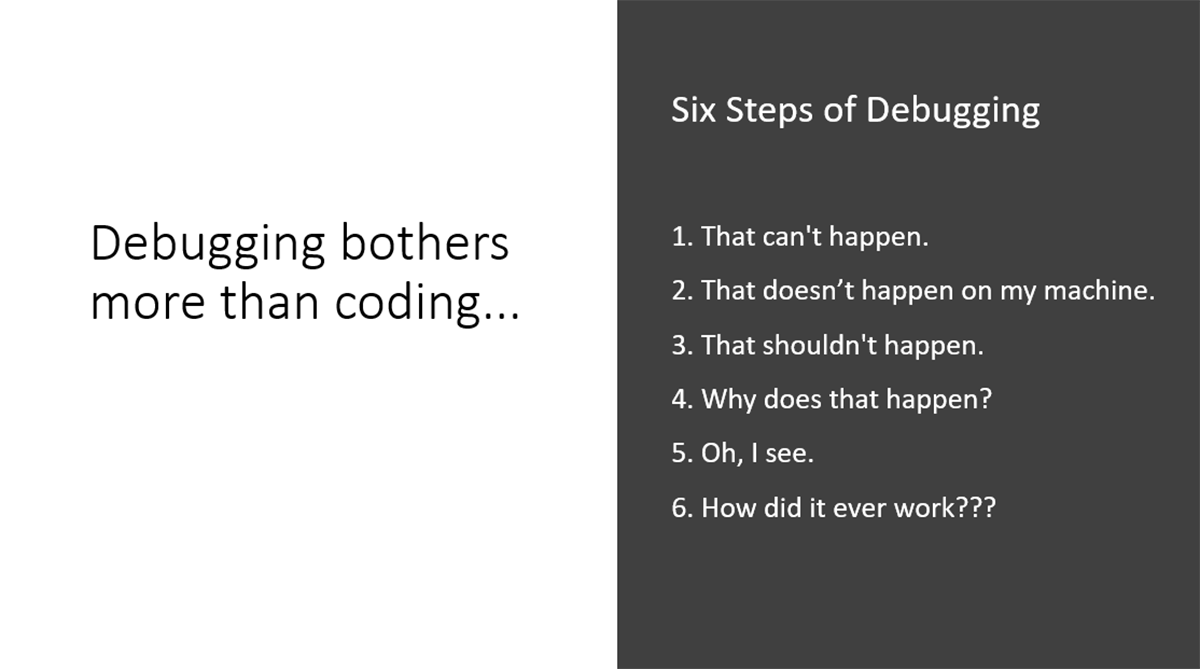 Debugging bothers more than coding...

Six Steps of Debugging

1. That can't happen.
2. That doesn’t happen on my machine.
3. That shouldn't happen.
4. Why does that happen?
5. Oh, I see.
6. How did it ever work???